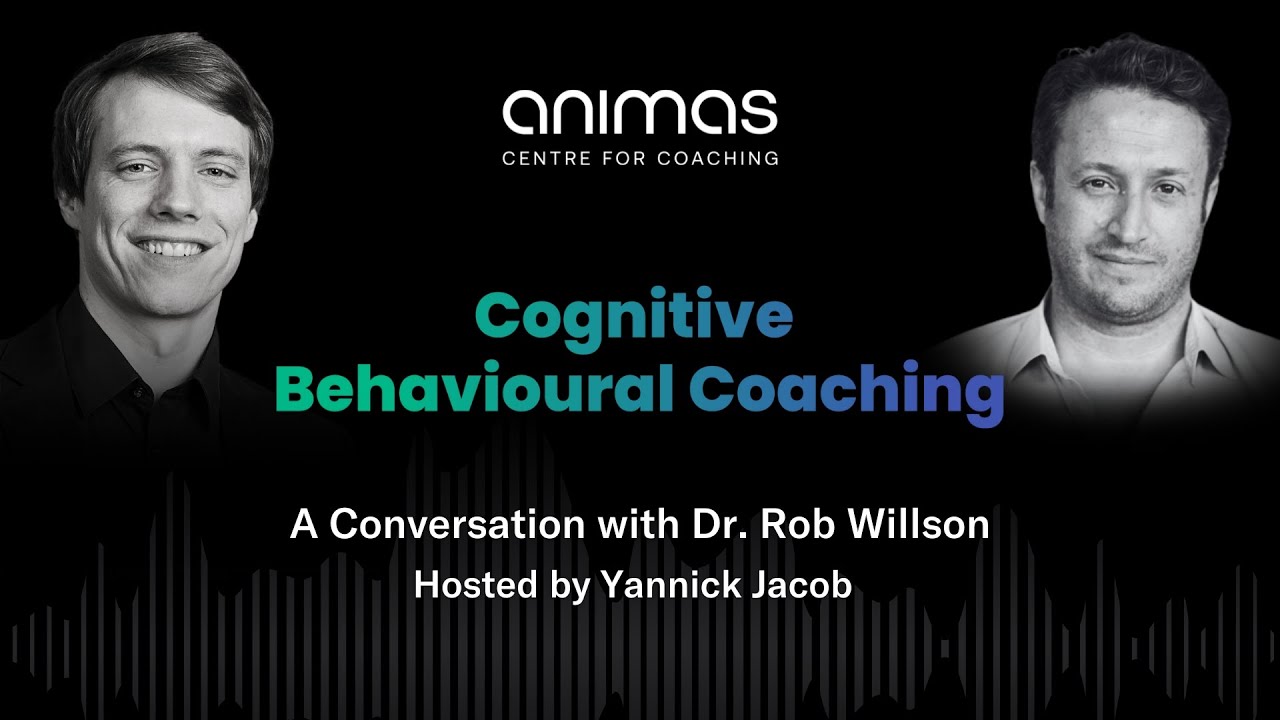 animas
CENTRE FOR COACHING

Cognitive
Behavioural Coaching

A Conversation with Dr. Rob Willson
Hosted by Yannick Jacob